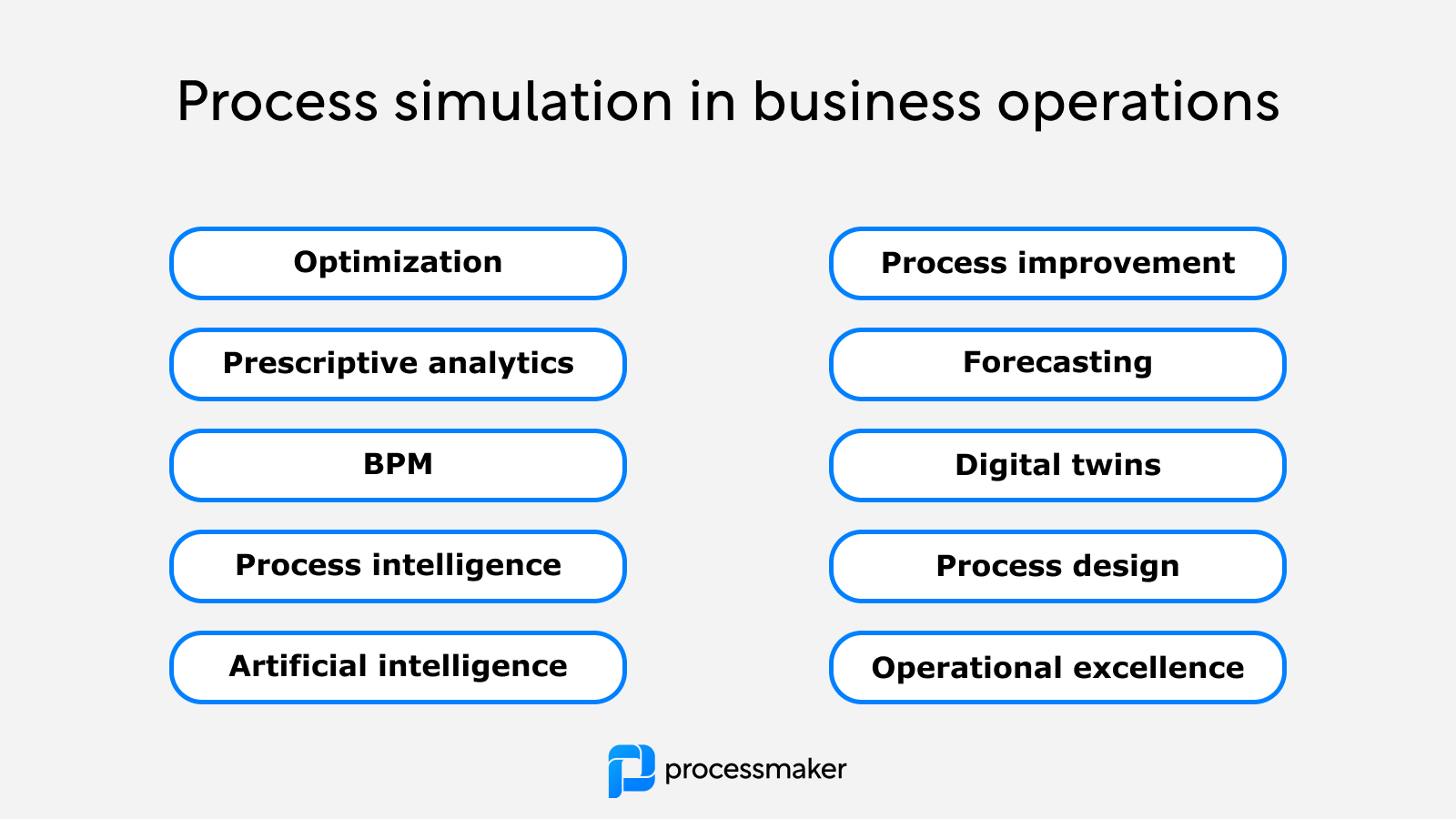 Process simulation in business operations

Optimization

Prescriptive analytics

BPM

Process intelligence

Artificial intelligence

Process improvement

Forecasting

Digital twins

Process design

Operational excellence

processmaker